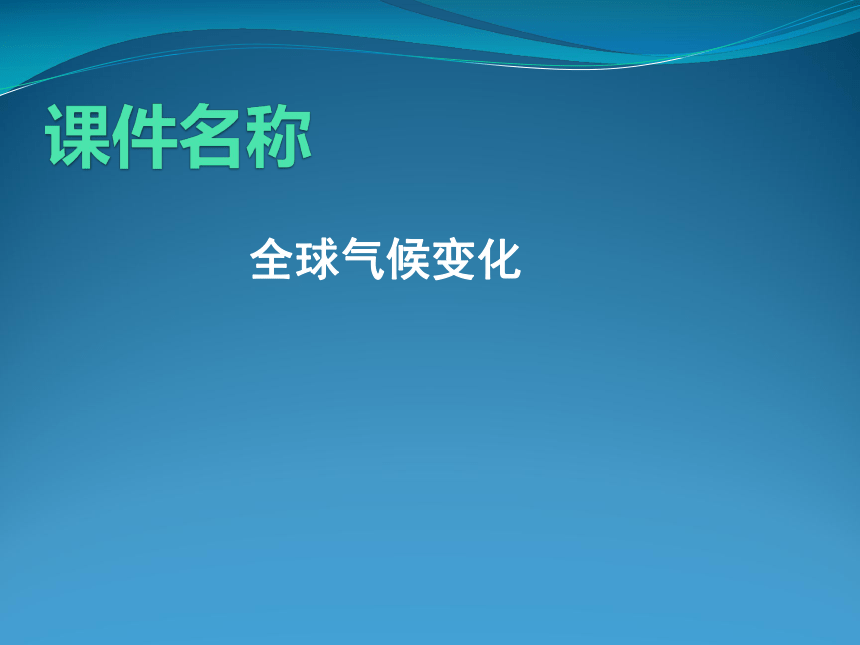 课件名称

全球气候变化